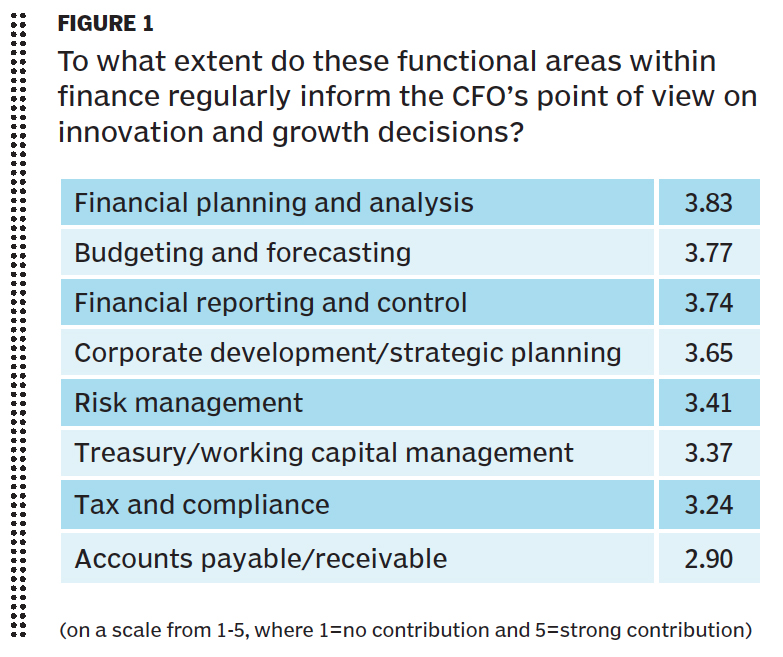 FIGURE 1

To what extent do these functional areas within finance regularly inform the CFO's point of view on innovation and growth decisions?

| | |
|---|---|
| Financial planning and analysis | 3.83 |
| Budgeting and forecasting | 3.77 |
| Financial reporting and control | 3.74 |
| Corporate development/strategic planning | 3.65 |
| Risk management | 3.41 |
| Treasury/working capital management | 3.37 |
| Tax and compliance | 3.24 |
| Accounts payable/receivable | 2.90 |

(on a scale from 1-5, where 1=no contribution and 5=strong contribution)